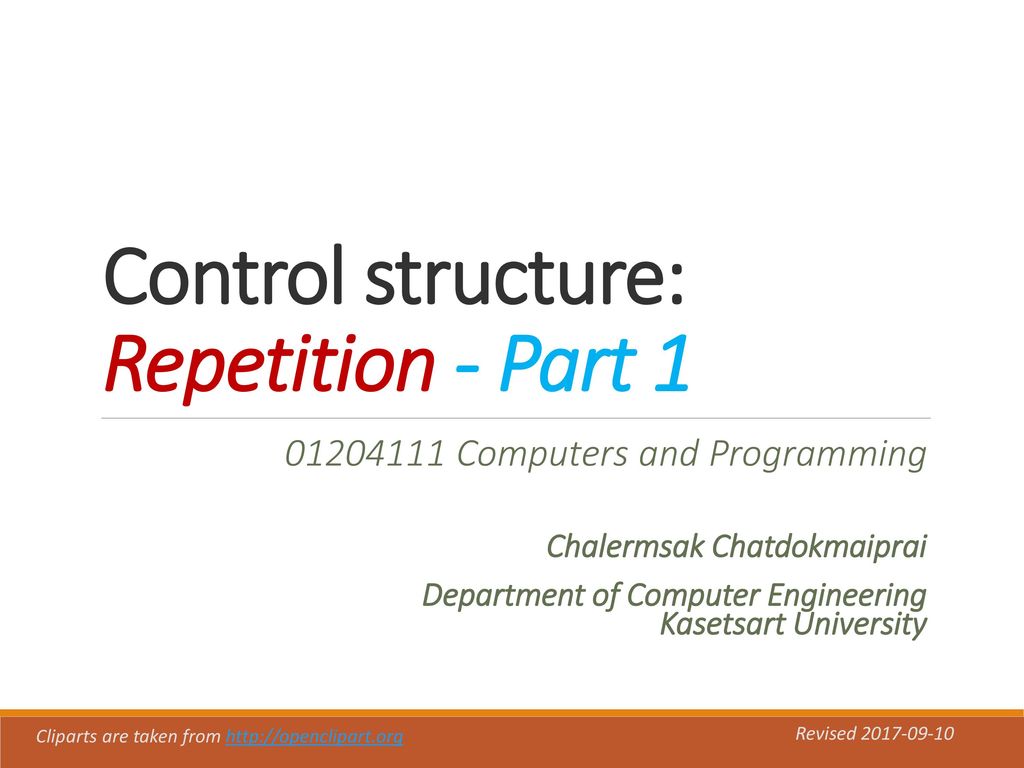 Control structure:
Repetition - Part 1

01204111 Computers and Programming

Chalermsak Chatdokmaiprai

Department of Computer Engineering
Kasetsart University

Cliparts are taken from http://openclipart.org

Revised 2017-09-10